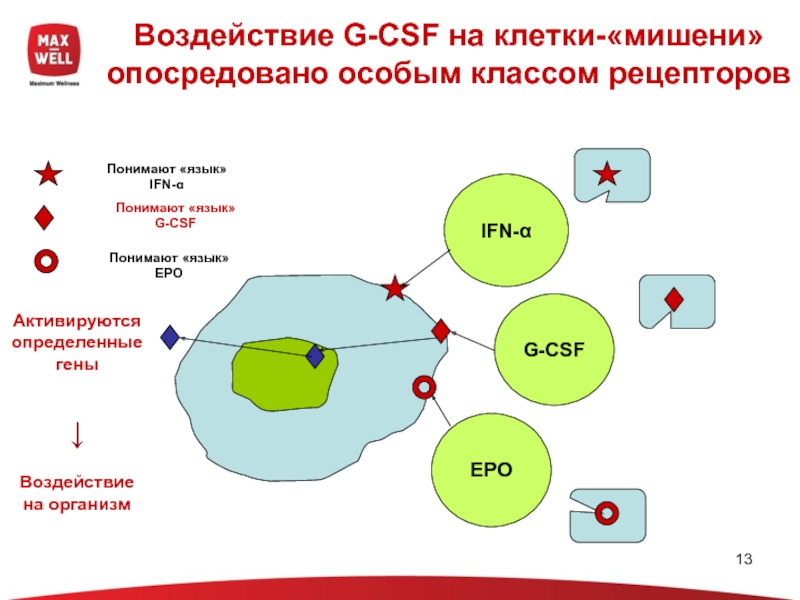 MAX WELL
Maximum Wellness

Воздействие G-CSF на клетки-«мишени» опосредовано особым классом рецепторов

Понимают «язык» IFN-α

Понимают «язык» G-CSF

Понимают «язык» EPO

Активируются определенные гены

↓

Воздействие на организм

IFN-α

G-CSF

EPO

13